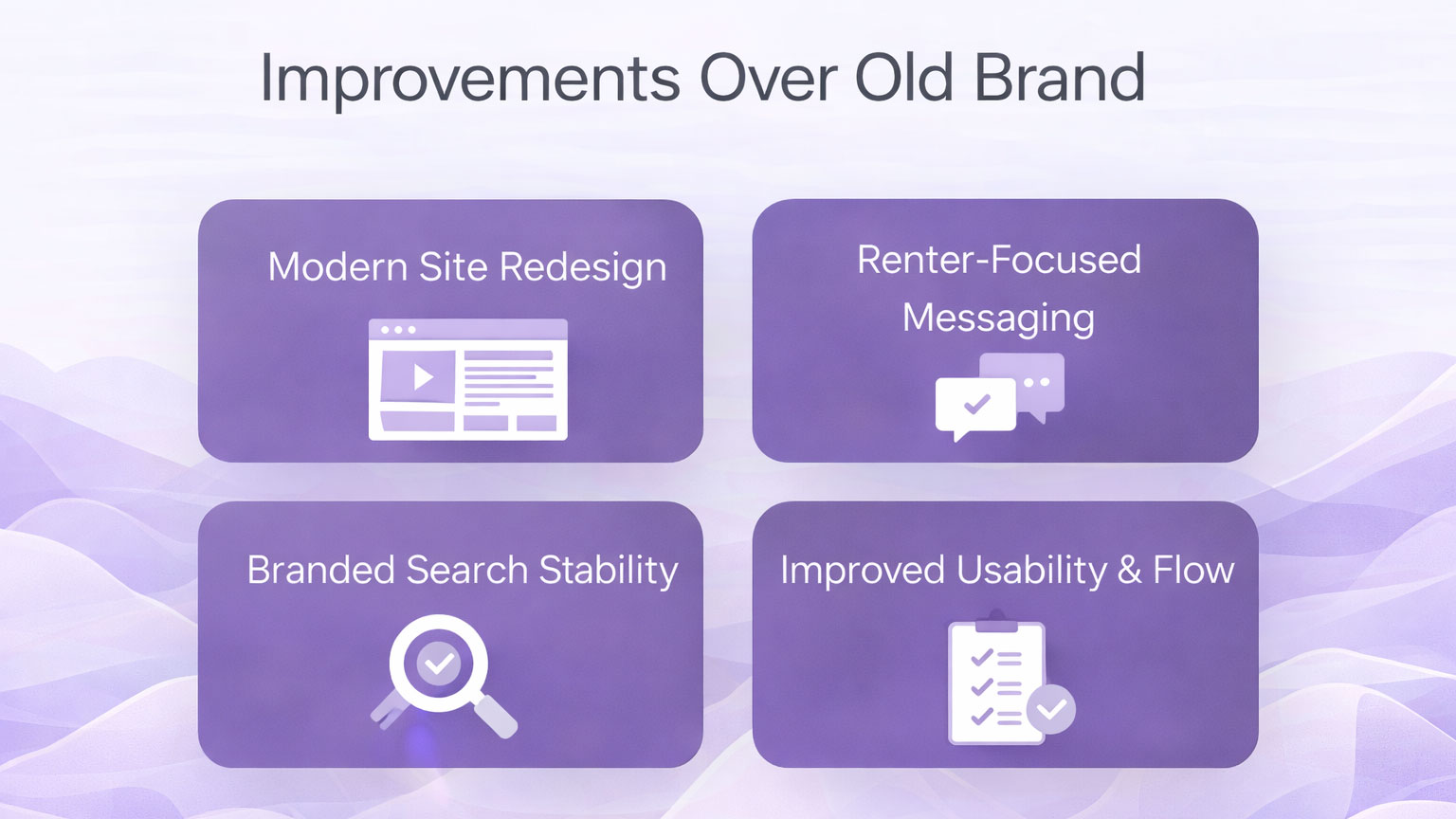 Improvements Over Old Brand

Modern Site Redesign

Renter-Focused Messaging

Branded Search Stability

Improved Usability & Flow